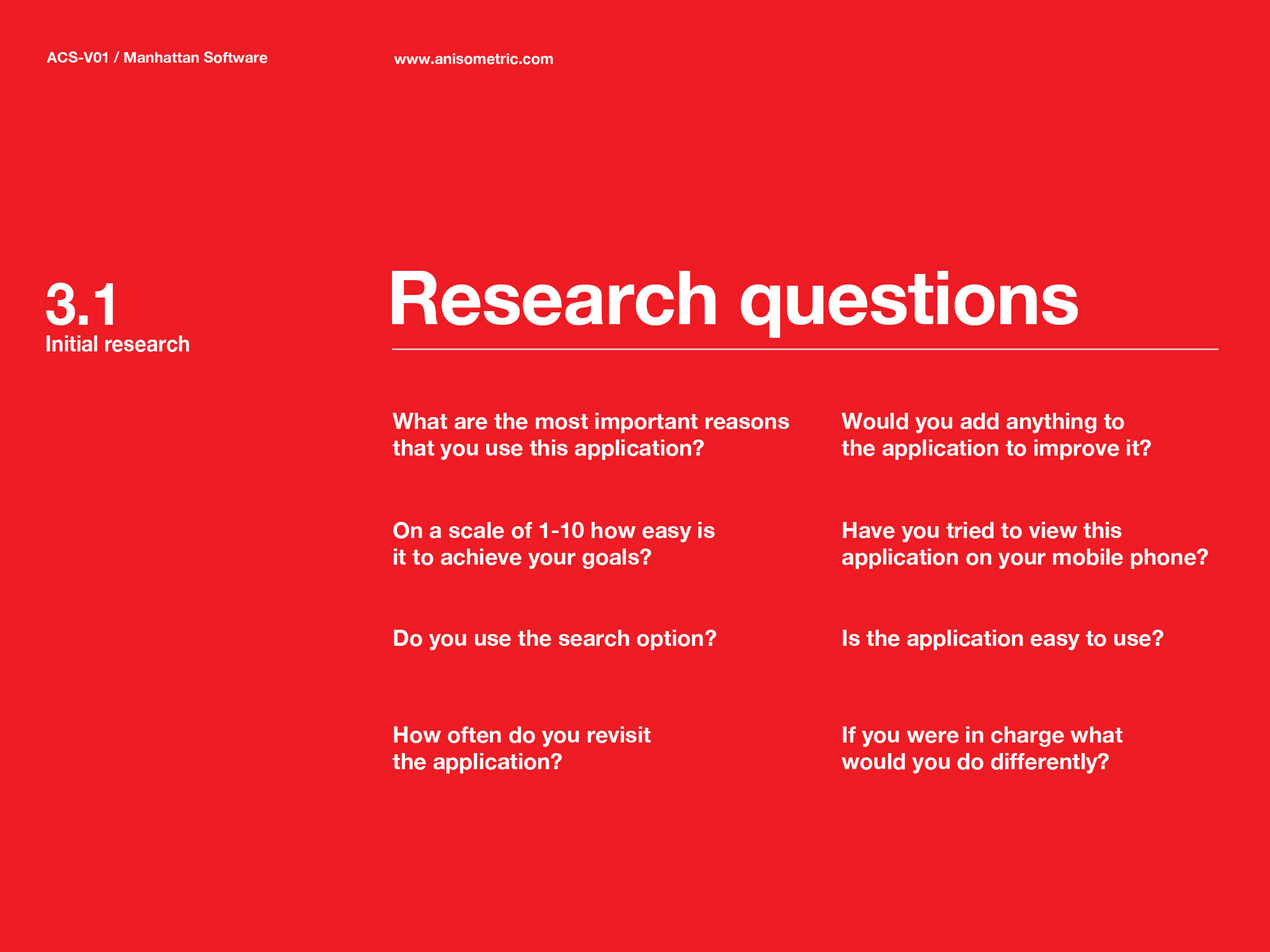 ACS-V01 / Manhattan Software

www.anisometric.com

3.1
Initial research

Research questions

What are the most important reasons that you use this application?

On a scale of 1-10 how easy is it to achieve your goals?

Do you use the search option?

How often do you revisit the application?

Would you add anything to the application to improve it?

Have you tried to view this application on your mobile phone?

Is the application easy to use?

If you were in charge what would you do differently?